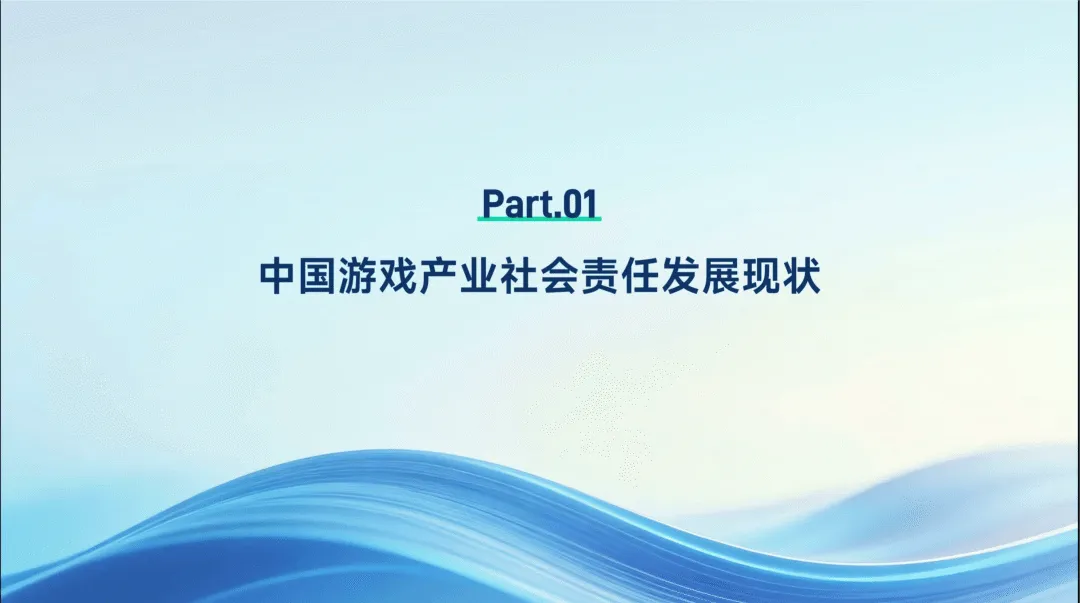 Part.01

中国游戏产业社会责任发展现状